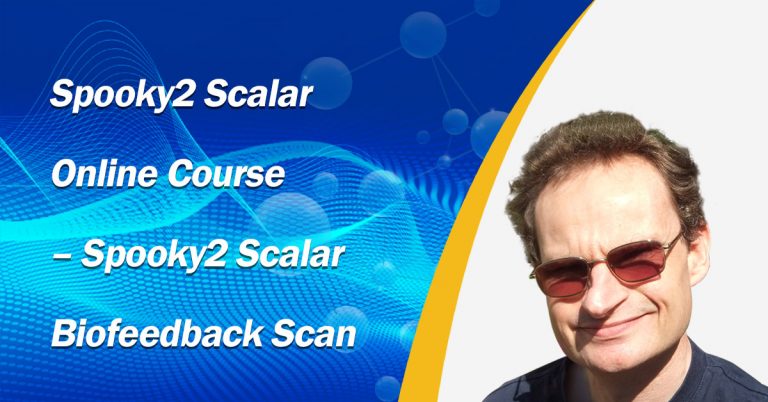 Spooky2 Scalar

Online Course

– Spooky2 Scalar

Biofeedback Scan